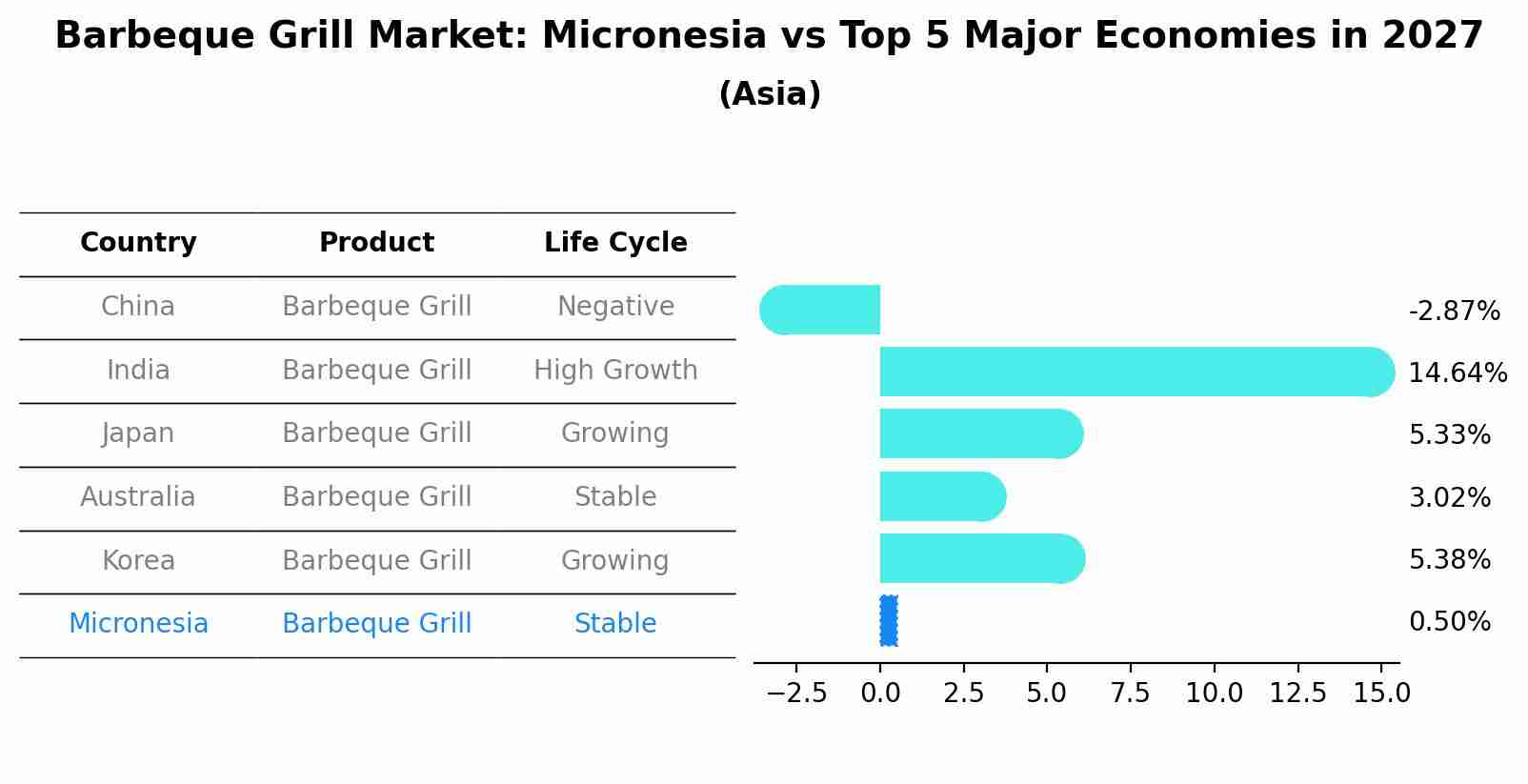 Barbeque Grill Market: Micronesia vs Top 5 Major Economies in 2027
(Asia)

| Country | Product | Life Cycle |
|---|---|---|
| China | Barbeque Grill | Negative |
| India | Barbeque Grill | High Growth |
| Japan | Barbeque Grill | Growing |
| Australia | Barbeque Grill | Stable |
| Korea | Barbeque Grill | Growing |
| Micronesia | Barbeque Grill | Stable |

-2.87%
14.64%
5.33%
3.02%
5.38%
0.50%

−2.5 0.0 2.5 5.0 7.5 10.0 12.5 15.0